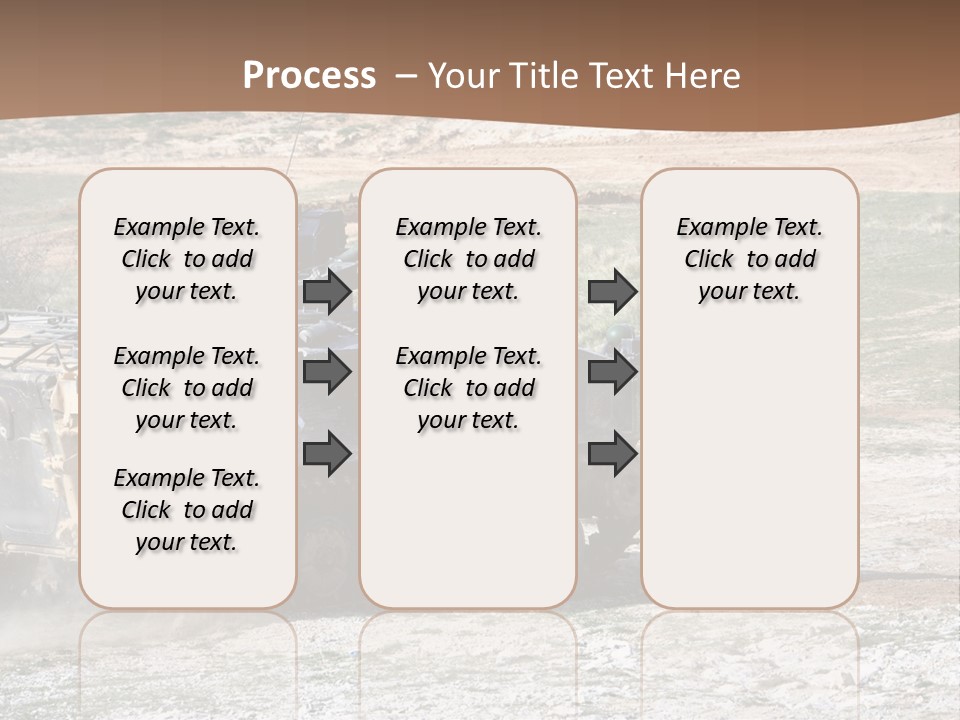 Process – Your Title Text Here

Example Text. Click to add your text.

Example Text. Click to add your text.

Example Text. Click to add your text.

Example Text. Click to add your text.

Example Text. Click to add your text.

Example Text. Click to add your text.